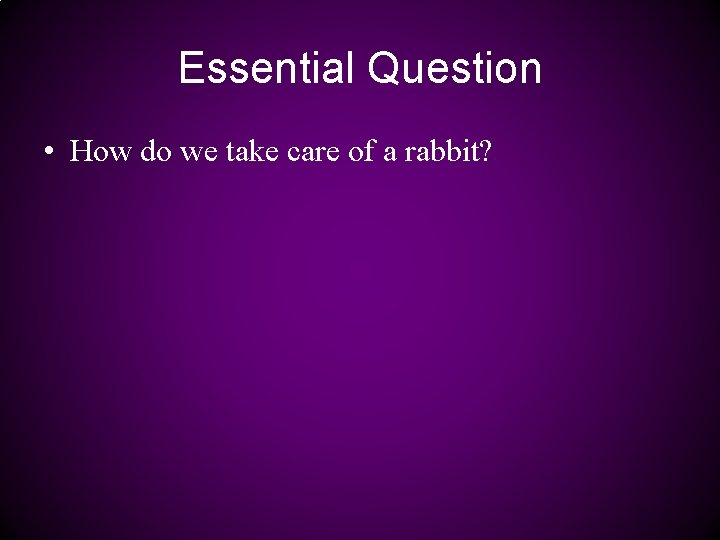 Essential Question

• How do we take care of a rabbit?